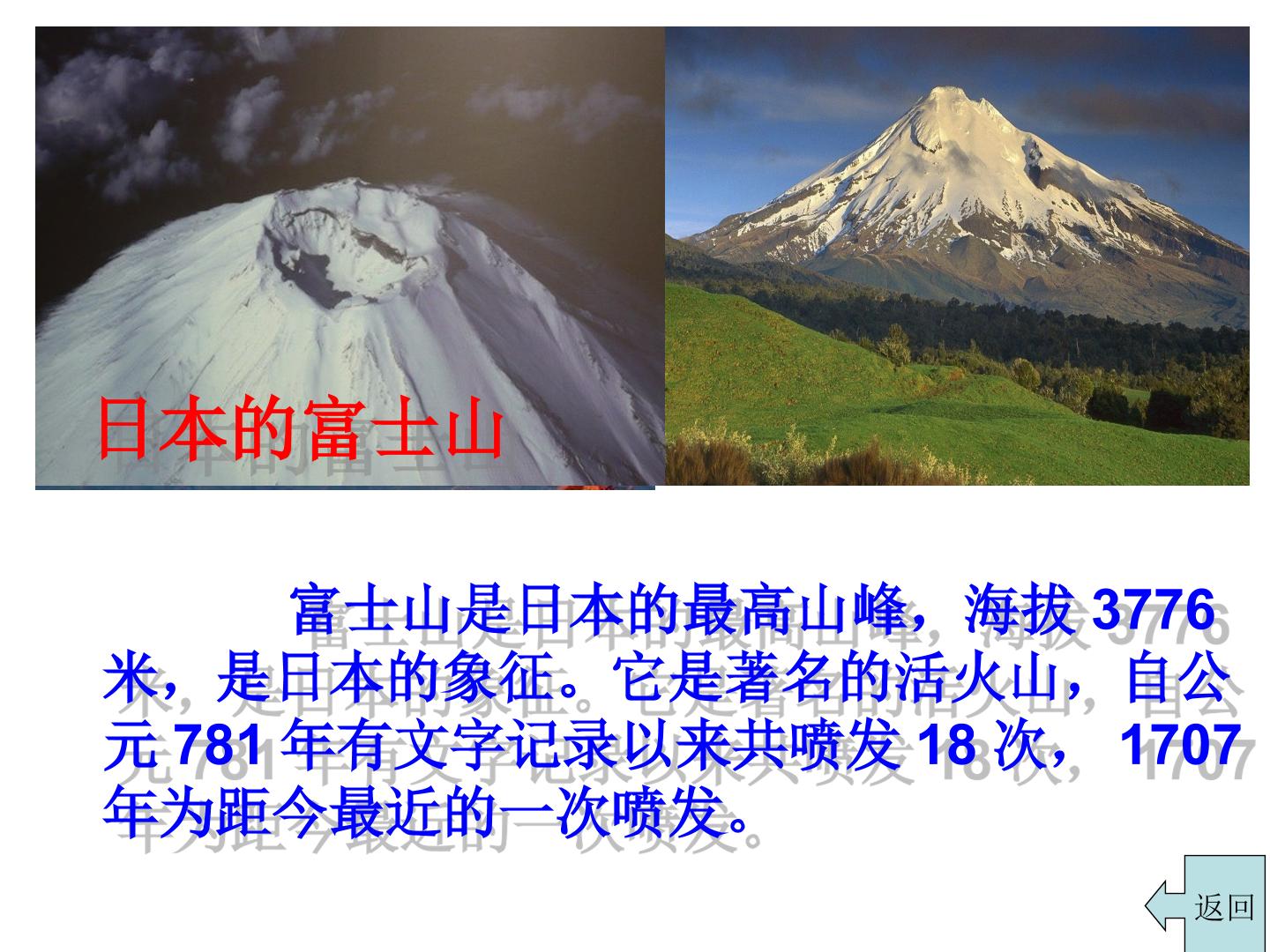 日本的富士山

富士山是日本的最高山峰，海拔3776米，是日本的象征。它是著名的活火山，自公元781年有文字记录以来共喷发18次，1707年为距今最近的一次喷发。

返回